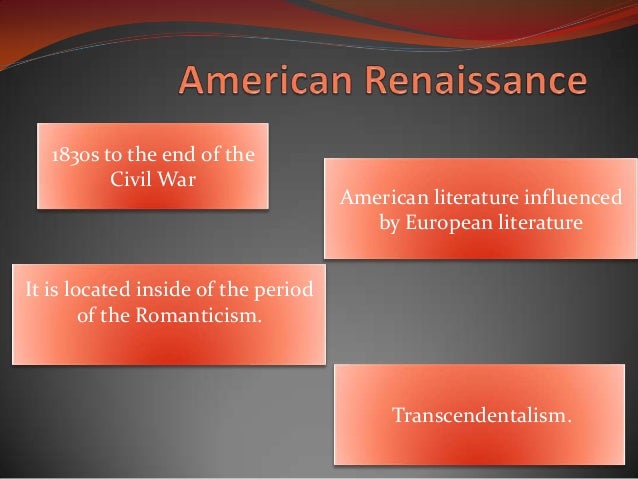 American Renaissance

1830s to the end of the Civil War

American literature influenced by European literature

It is located inside of the period of the Romanticism.

Transcendentalism.